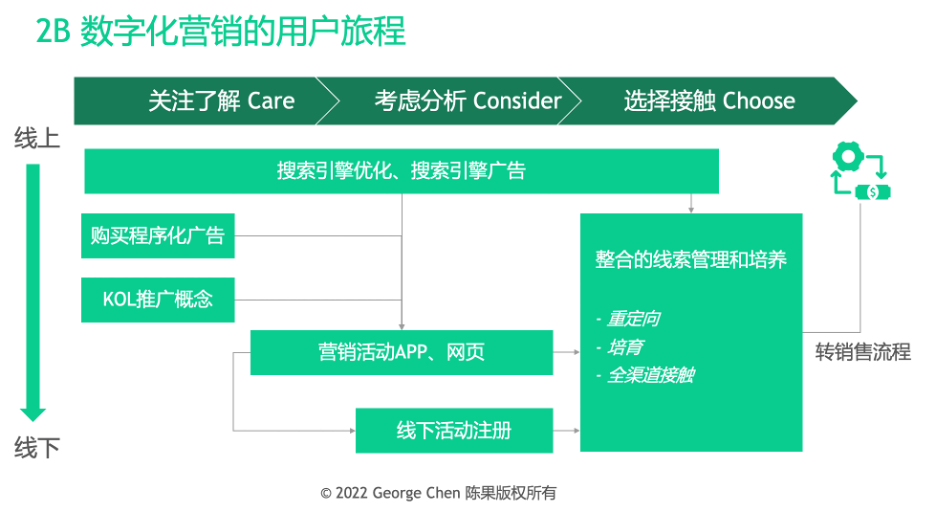 2B 数字化营销的用户旅程

关注了解 Care
考虑分析 Consider
选择接触 Choose

线上

搜索引擎优化、搜索引擎广告

购买程序化广告

KOL推广概念

营销活动APP、网页

线下活动注册

整合的线索管理和培养

- 重定向
- 培育
- 全渠道接触

转销售流程

线下

© 2022 George Chen 陈果版权所有